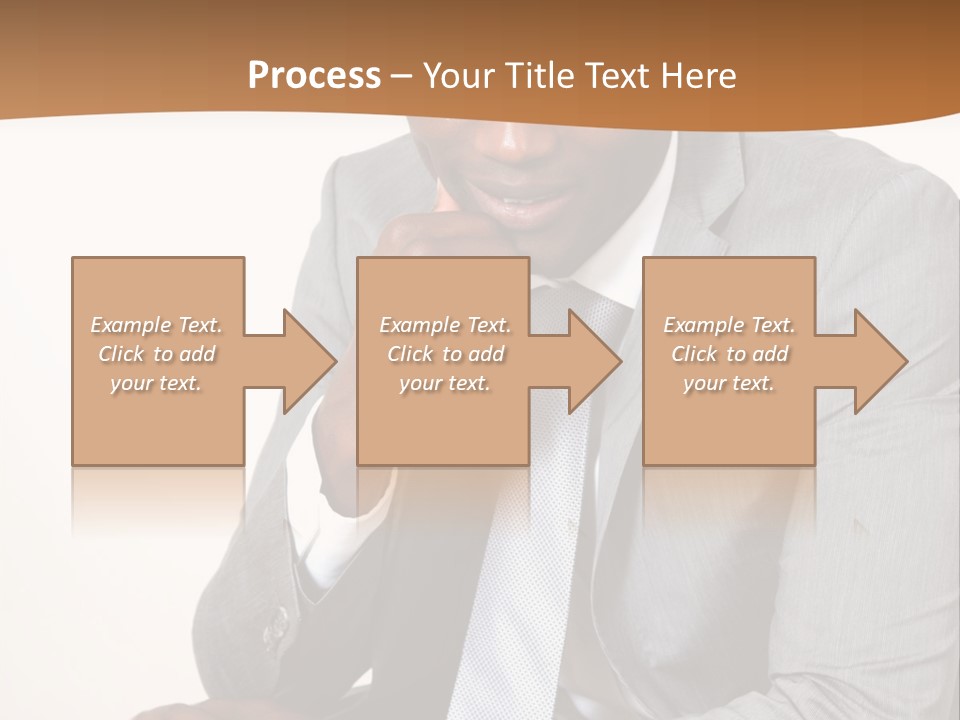 Process – Your Title Text Here

Example Text. Click to add your text.

Example Text. Click to add your text.

Example Text. Click to add your text.